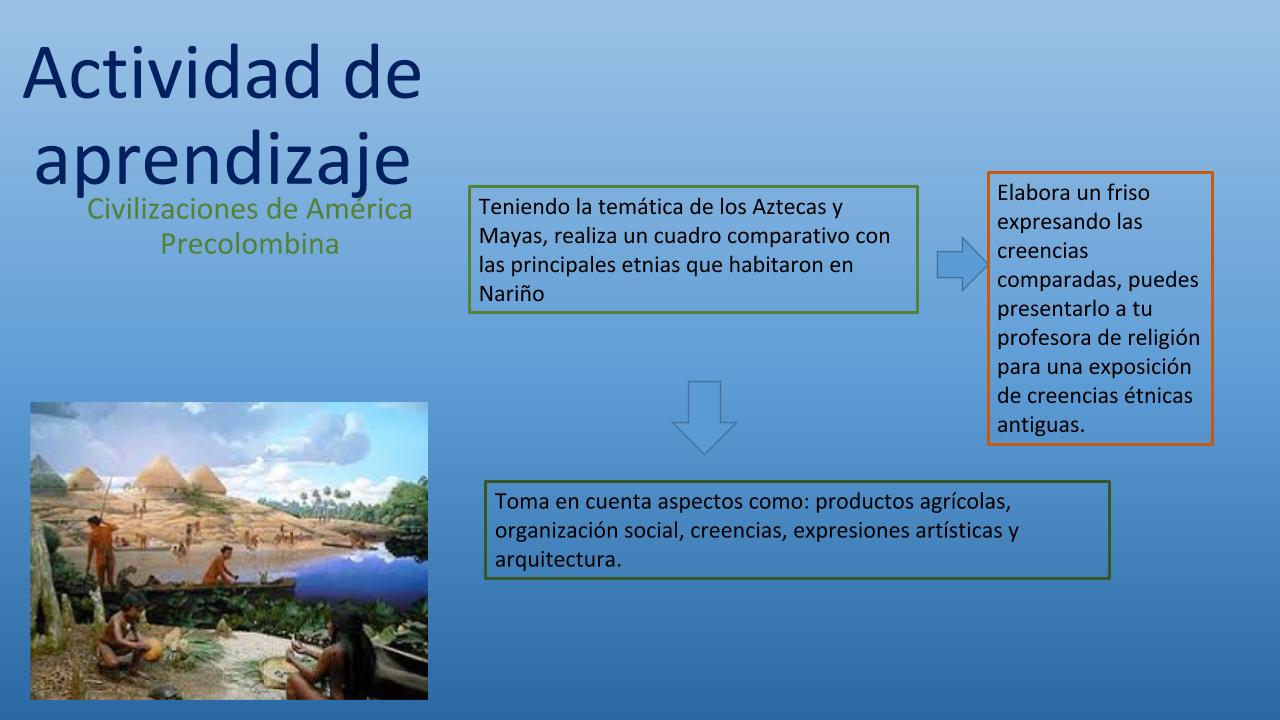 Actividad de aprendizaje

Civilizaciones de América Precolombina

Teniendo la temática de los Aztecas y Mayas, realiza un cuadro comparativo con las principales etnias que habitaron en Nariño

Elabora un friso expresando las creencias comparadas, puedes presentarlo a tu profesora de religión para una exposición de creencias étnicas antiguas.

Toma en cuenta aspectos como: productos agrícolas, organización social, creencias, expresiones artísticas y arquitectura.